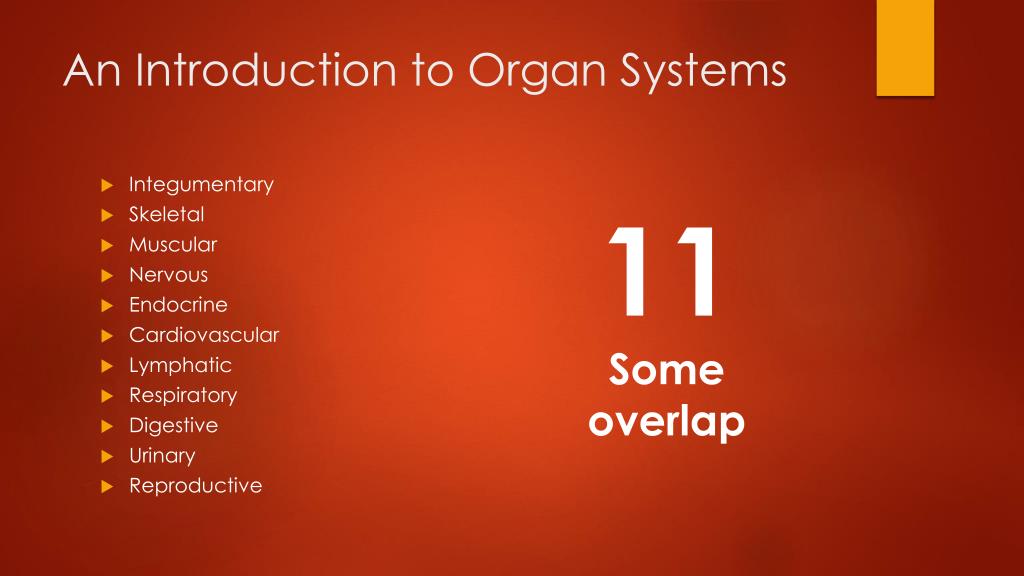 An Introduction to Organ Systems

- Integumentary
- Skeletal
- Muscular
- Nervous
- Endocrine
- Cardiovascular
- Lymphatic
- Respiratory
- Digestive
- Urinary
- Reproductive

11

Some overlap